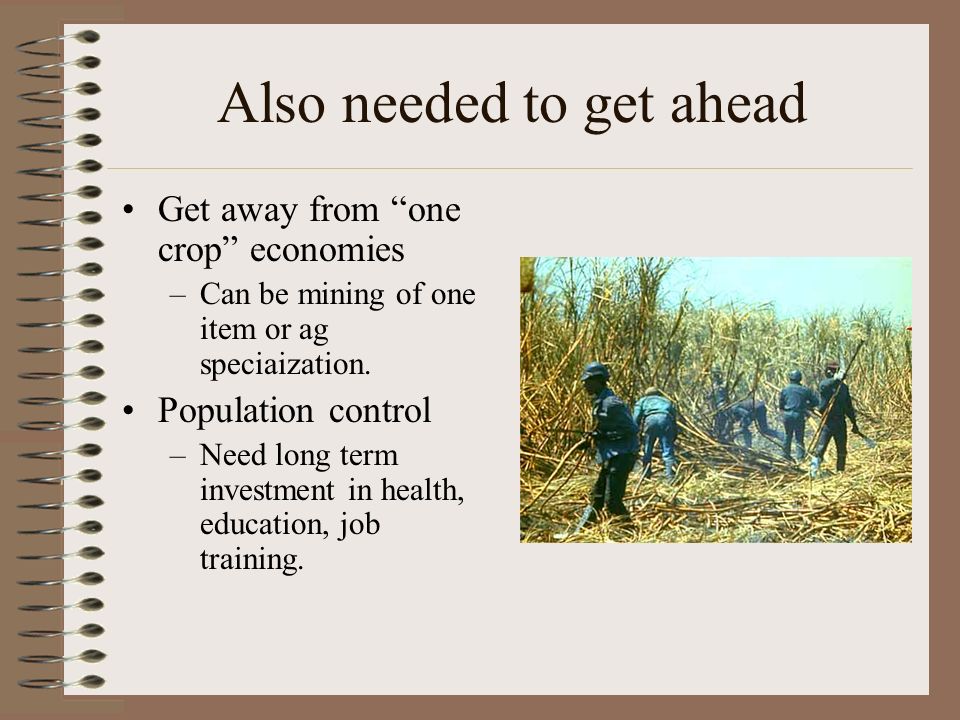 Also needed to get ahead

• Get away from “one crop” economies
  – Can be mining of one item or ag speciaization.
• Population control
  – Need long term investment in health, education, job training.